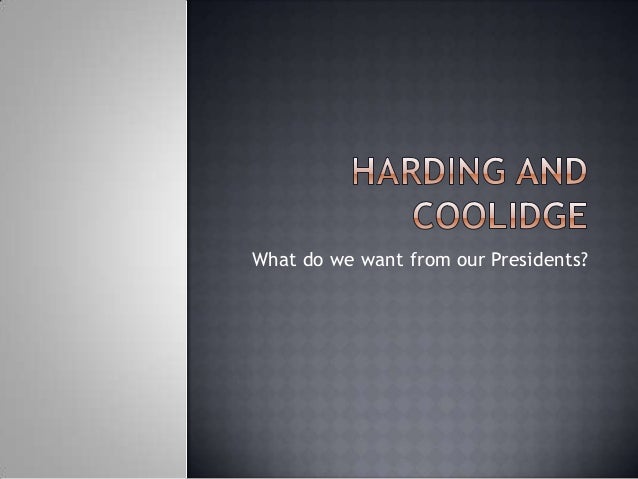 HARDING AND COOLIDGE

What do we want from our Presidents?